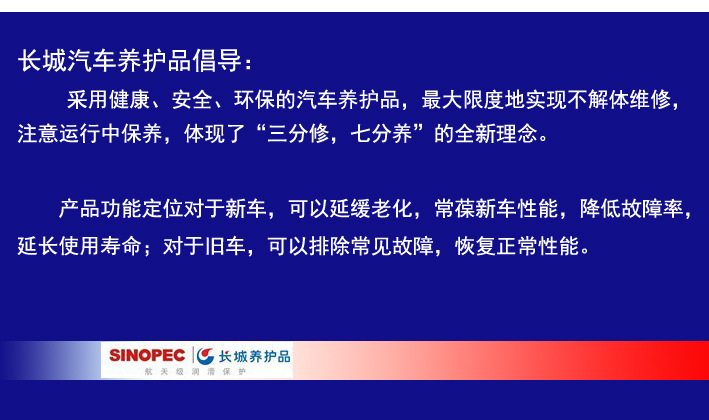 长城汽车养护品倡导：

采用健康、安全、环保的汽车养护品，最大限度地实现不解体维修，注意运行中保养，体现了“三分修，七分养”的全新理念。

产品功能定位对于新车，可以延缓老化，常葆新车性能，降低故障率，延长使用寿命；对于旧车，可以排除常见故障，恢复正常性能。

SINOPEC 长城养护品
航天级润滑保护